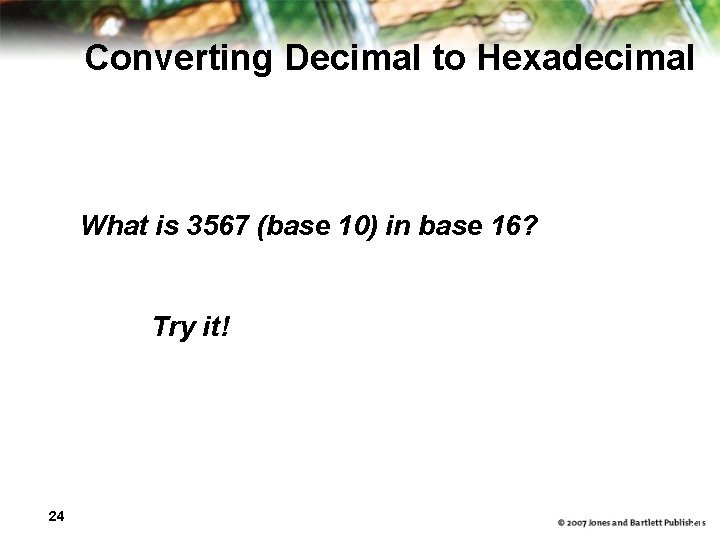 Converting Decimal to Hexadecimal

What is 3567 (base 10) in base 16?

Try it!

24

© 2007 Jones and Bartlett Publishers